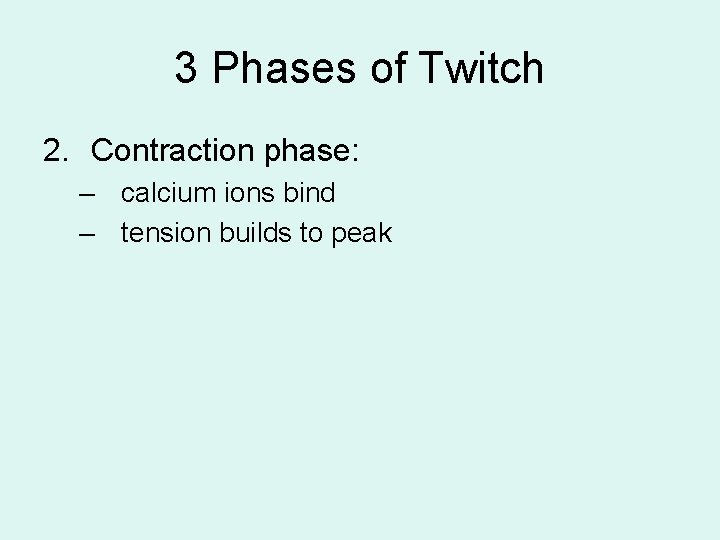 3 Phases of Twitch

2. Contraction phase:
– calcium ions bind
– tension builds to peak